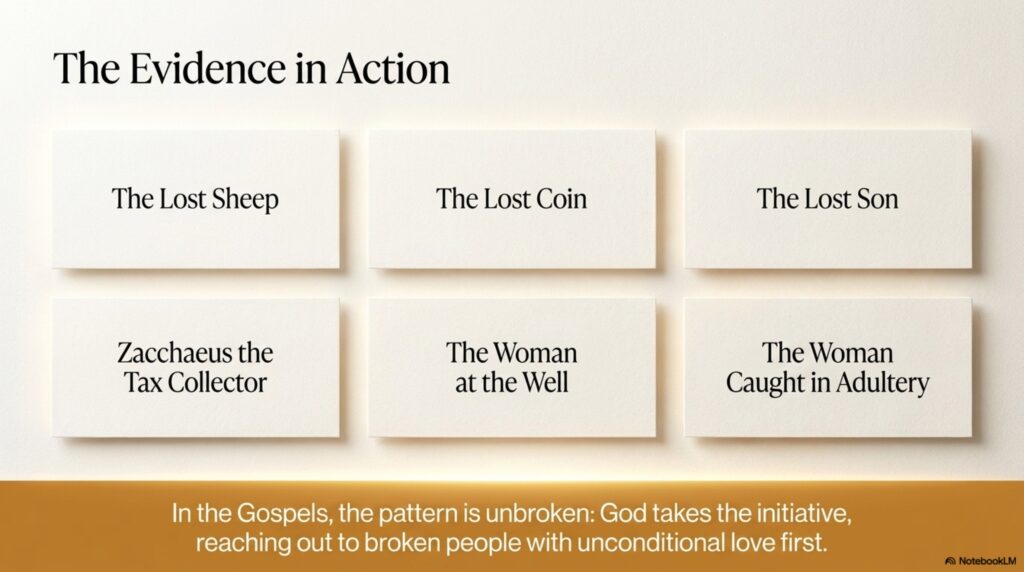 The Evidence in Action

The Lost Sheep

The Lost Coin

The Lost Son

Zacchaeus the Tax Collector

The Woman at the Well

The Woman Caught in Adultery

In the Gospels, the pattern is unbroken: God takes the initiative, reaching out to broken people with unconditional love first.

NotebookLM